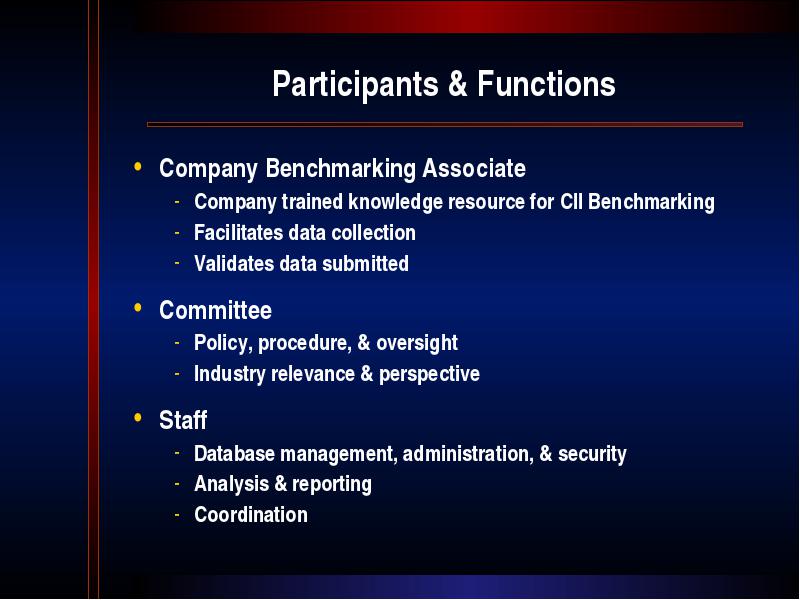 Participants & Functions

• Company Benchmarking Associate
  - Company trained knowledge resource for CII Benchmarking
  - Facilitates data collection
  - Validates data submitted

• Committee
  - Policy, procedure, & oversight
  - Industry relevance & perspective

• Staff
  - Database management, administration, & security
  - Analysis & reporting
  - Coordination